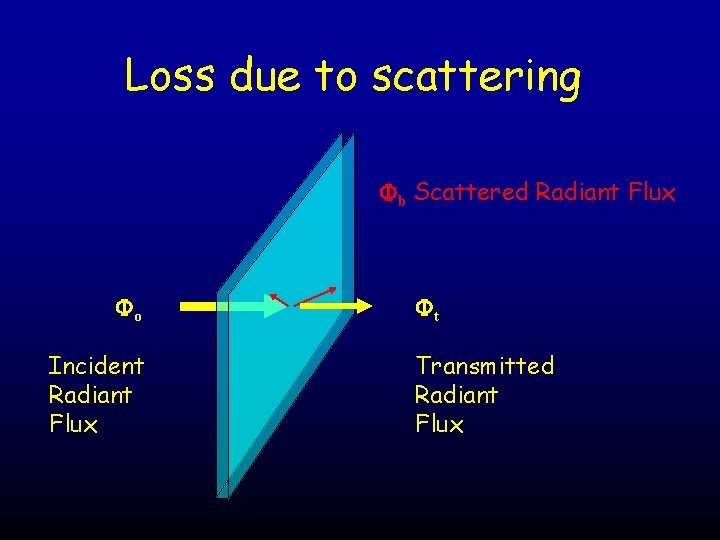 Loss due to scattering

$\Phi_b$ Scattered Radiant Flux

$\Phi_o$

Incident Radiant Flux

$\Phi_t$

Transmitted Radiant Flux